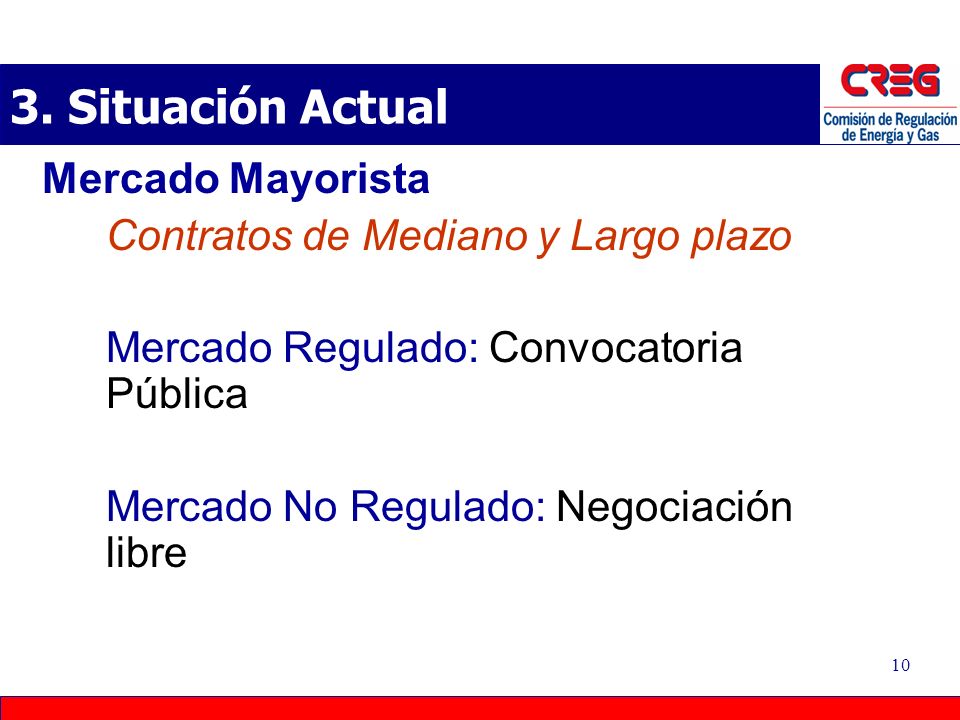 3. Situación Actual

CREG
Comisión de Regulación de Energía y Gas

Mercado Mayorista

Contratos de Mediano y Largo plazo

Mercado Regulado: Convocatoria Pública

Mercado No Regulado: Negociación libre

10